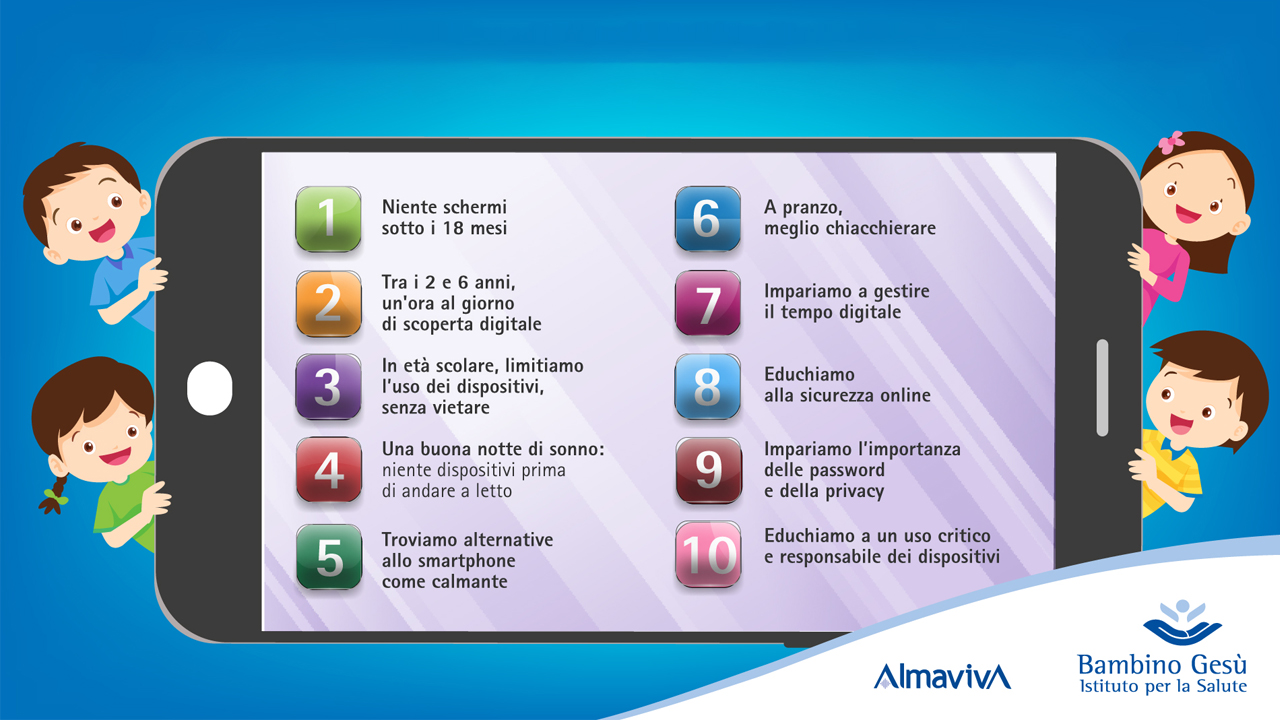 1
Niente schermi sotto i 18 mesi

2
Tra i 2 e 6 anni, un'ora al giorno di scoperta digitale

3
In età scolare, limitiamo l'uso dei dispositivi, senza vietare

4
Una buona notte di sonno: niente dispositivi prima di andare a letto

5
Troviamo alternative allo smartphone come calmante

6
A pranzo, meglio chiacchierare

7
Impariamo a gestire il tempo digitale

8
Educhiamo alla sicurezza online

9
Impariamo l'importanza delle password e della privacy

10
Educhiamo a un uso critico e responsabile dei dispositivi

AlmavivA

Bambino Gesù
Istituto per la Salute